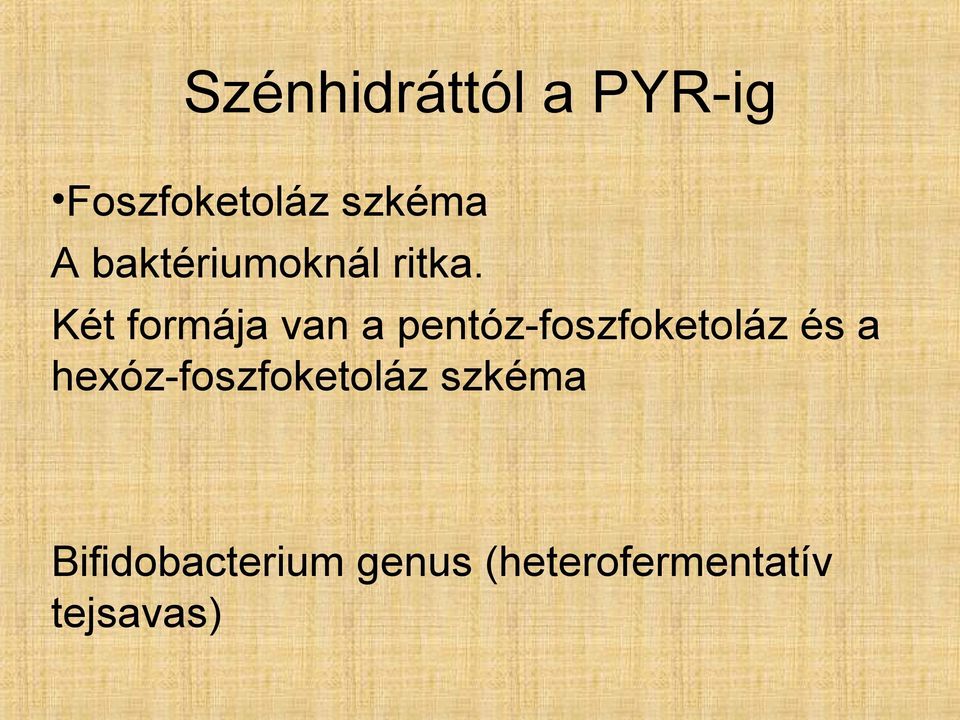 Szénhidráttól a PYR-ig

•Foszfoketoláz szkéma

A baktériumoknál ritka.

Két formája van a pentóz-foszfoketoláz és a hexóz-foszfoketoláz szkéma

Bifidobacterium genus (heterofermentatív tejsavas)